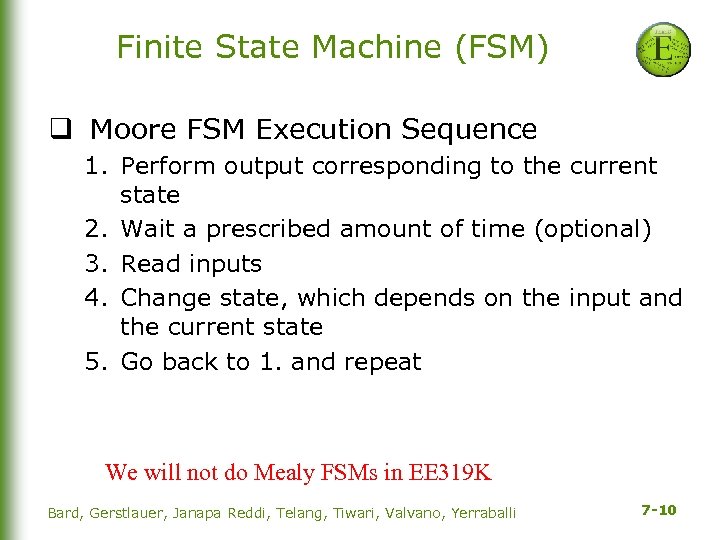 Finite State Machine (FSM)

E

❑ Moore FSM Execution Sequence
1. Perform output corresponding to the current state
2. Wait a prescribed amount of time (optional)
3. Read inputs
4. Change state, which depends on the input and the current state
5. Go back to 1. and repeat

We will not do Mealy FSMs in EE319K

Bard, Gerstlauer, Janapa Reddi, Telang, Tiwari, Valvano, Yerraballi

7-10